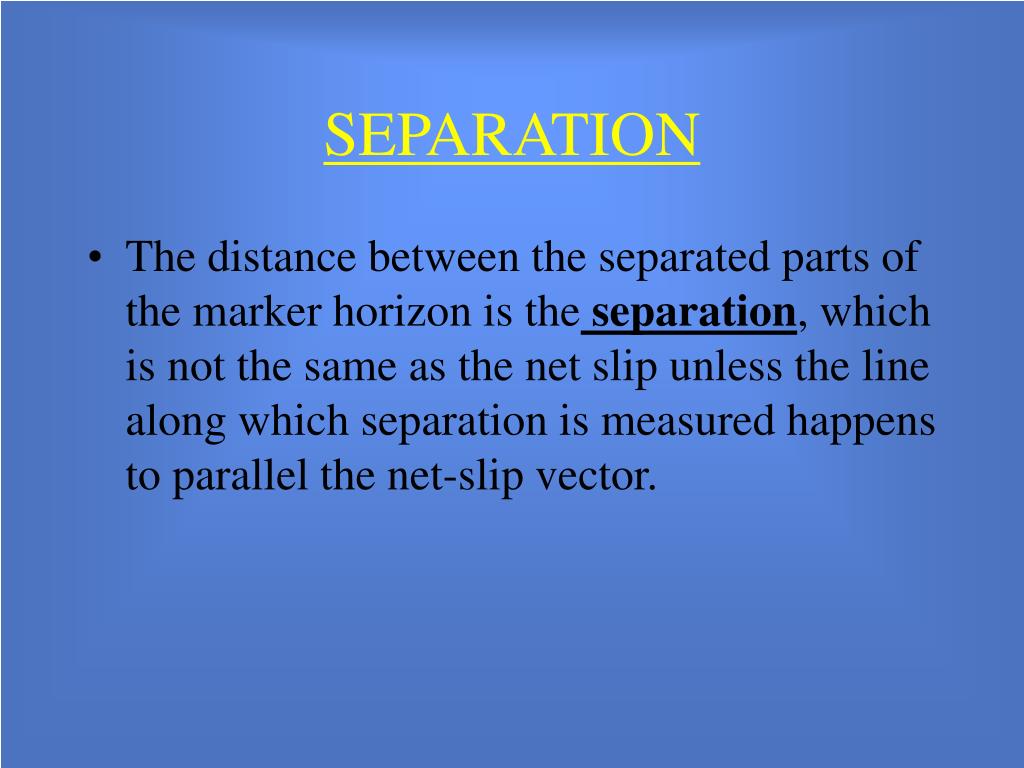 SEPARATION

• The distance between the separated parts of the marker horizon is the separation, which is not the same as the net slip unless the line along which separation is measured happens to parallel the net-slip vector.